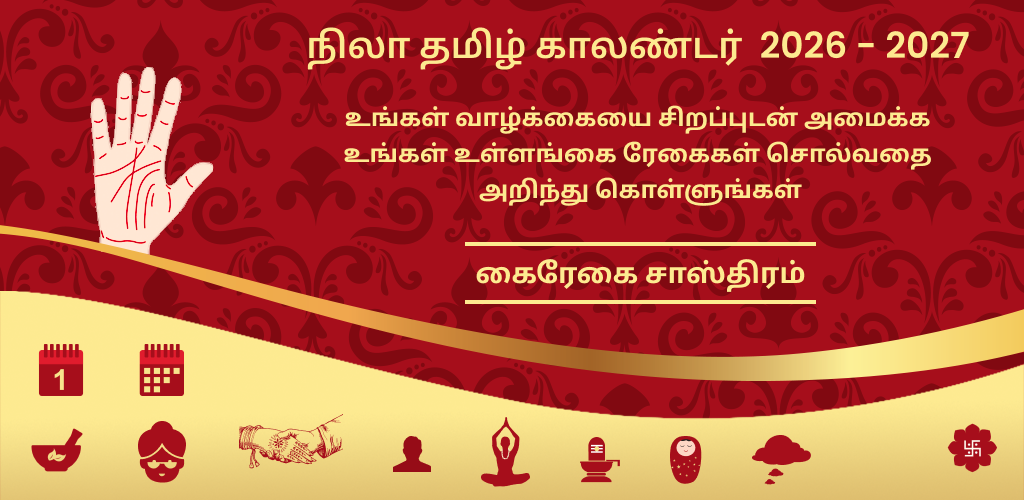 நிலா தமிழ் காலண்டர் 2026 - 2027

உங்கள் வாழ்க்கையை சிறப்புடன் அமைக்க உங்கள் உள்ளங்கை ரேகைகள் சொல்வதை அறிந்து கொள்ளுங்கள்

கைரேகை சாஸ்திரம்

1